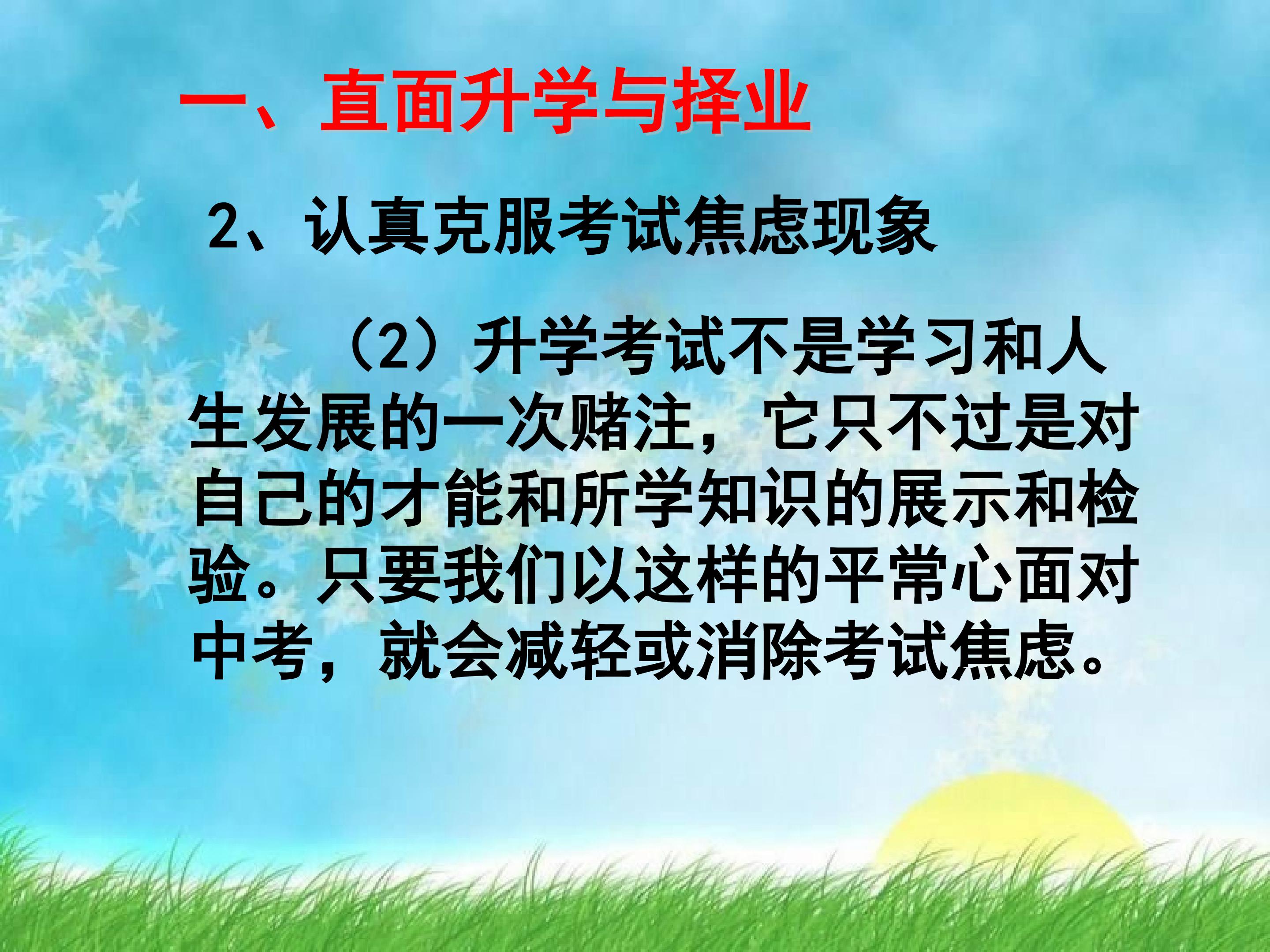 一、直面升学与择业

2、认真克服考试焦虑现象

（2）升学考试不是学习和人生发展的一次赌注，它只不过是对自己的才能和所学知识的展示和检验。只要我们以这样的平常心面对中考，就会减轻或消除考试焦虑。